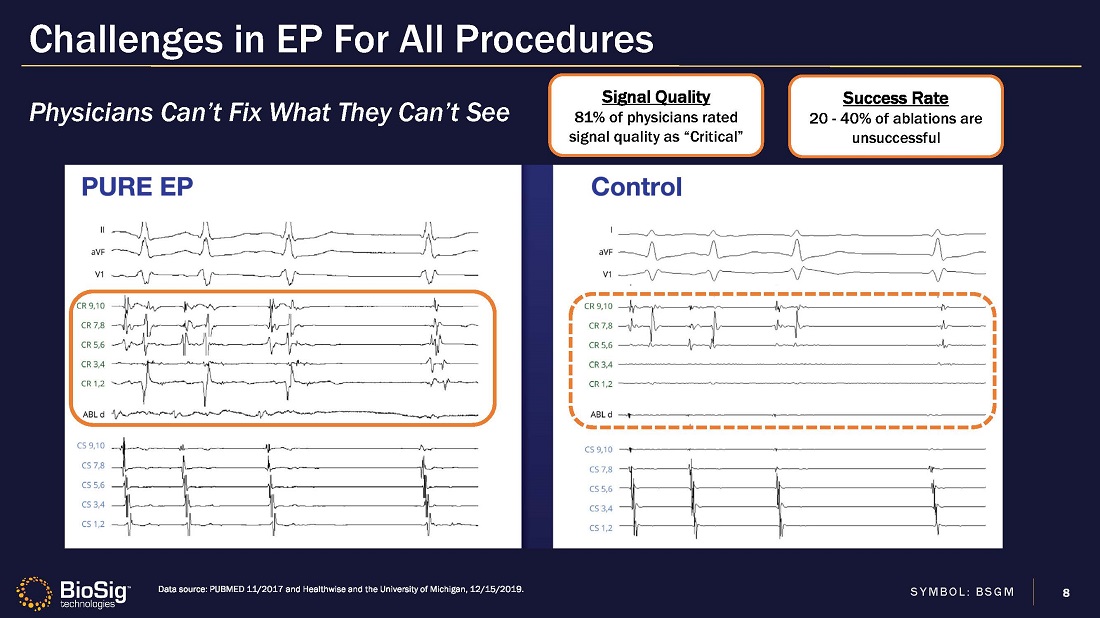 Challenges in EP For All Procedures

Physicians Can't Fix What They Can't See

Signal Quality
81% of physicians rated signal quality as "Critical"

Success Rate
20 - 40% of ablations are unsuccessful

PURE EP

II
aVF
V1
CR 9,10
CR 7,8
CR 5,6
CR 3,4
CR 1,2
ABL d
CS 9,10
CS 7,8
CS 5,6
CS 3,4
CS 1,2

Control

I
aVF
V1
CR 9,10
CR 7,8
CR 5,6
CR 3,4
CR 1,2
ABL d
CS 9,10
CS 7,8
CS 5,6
CS 3,4
CS 1,2

BioSig™ technologies

Data source: PUBMED 11/2017 and Healthwise and the University of Michigan, 12/15/2019.

SYMBOL: BSGM

8